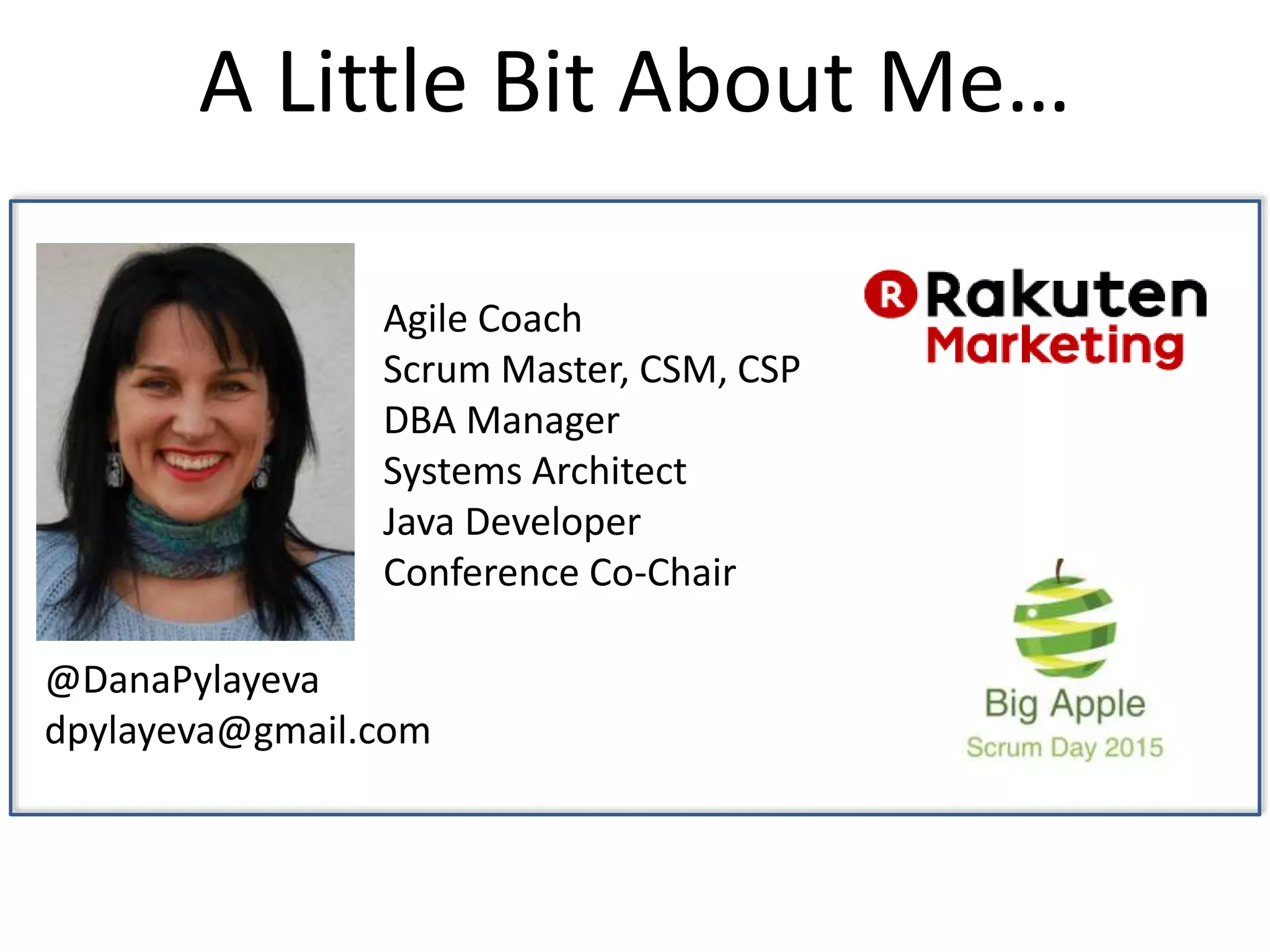 A Little Bit About Me…

Agile Coach
Scrum Master, CSM, CSP
DBA Manager
Systems Architect
Java Developer
Conference Co-Chair

R Rakuten
Marketing

@DanaPylayeva
dpylayeva@gmail.com

Big Apple
Scrum Day 2015